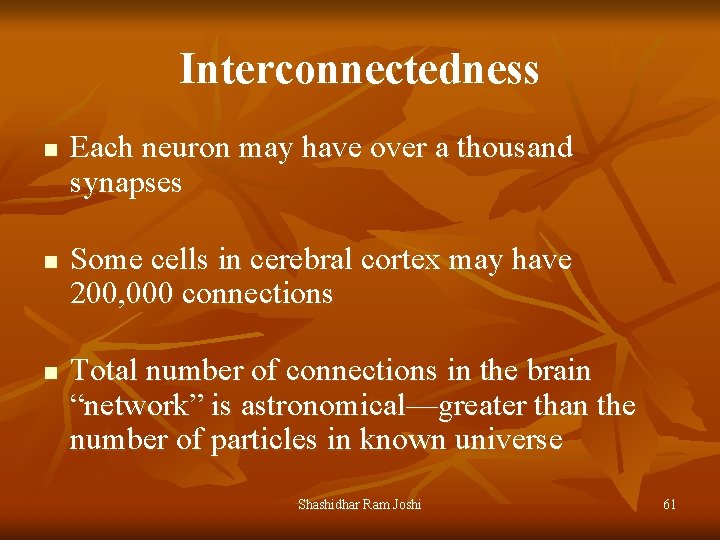 Interconnectedness

- Each neuron may have over a thousand synapses

- Some cells in cerebral cortex may have 200,000 connections

- Total number of connections in the brain “network” is astronomical—greater than the number of particles in known universe

Shashidhar Ram Joshi

61